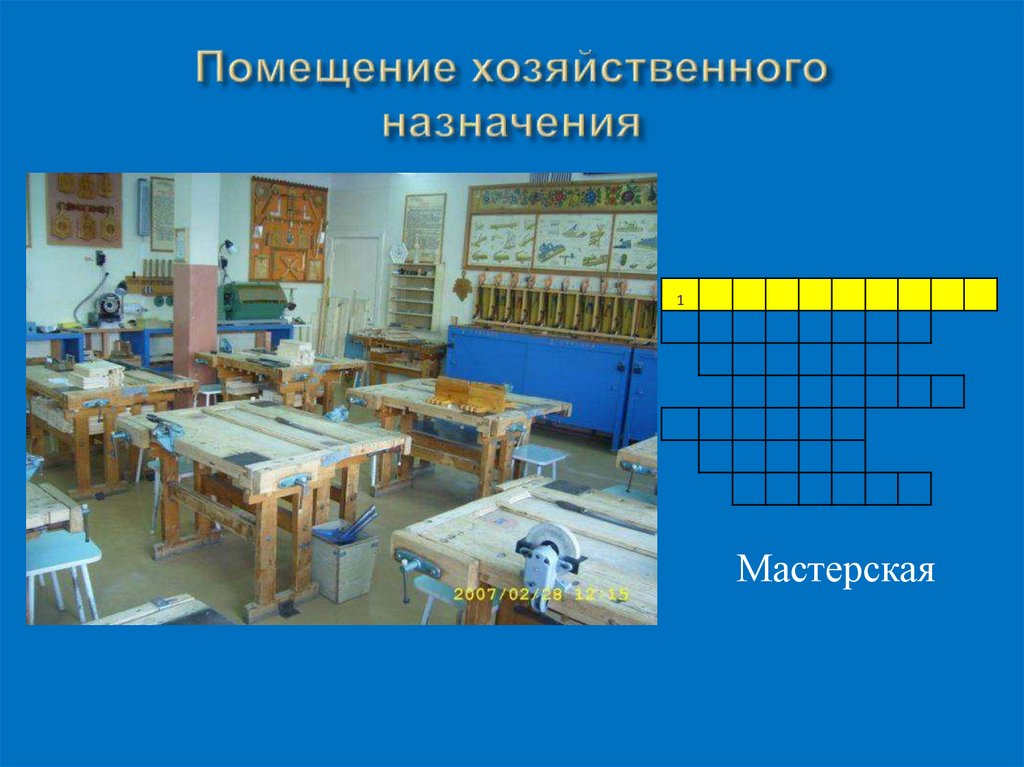 Помещение хозяйственного назначения

2007/02/28 12:15

1

Мастерская